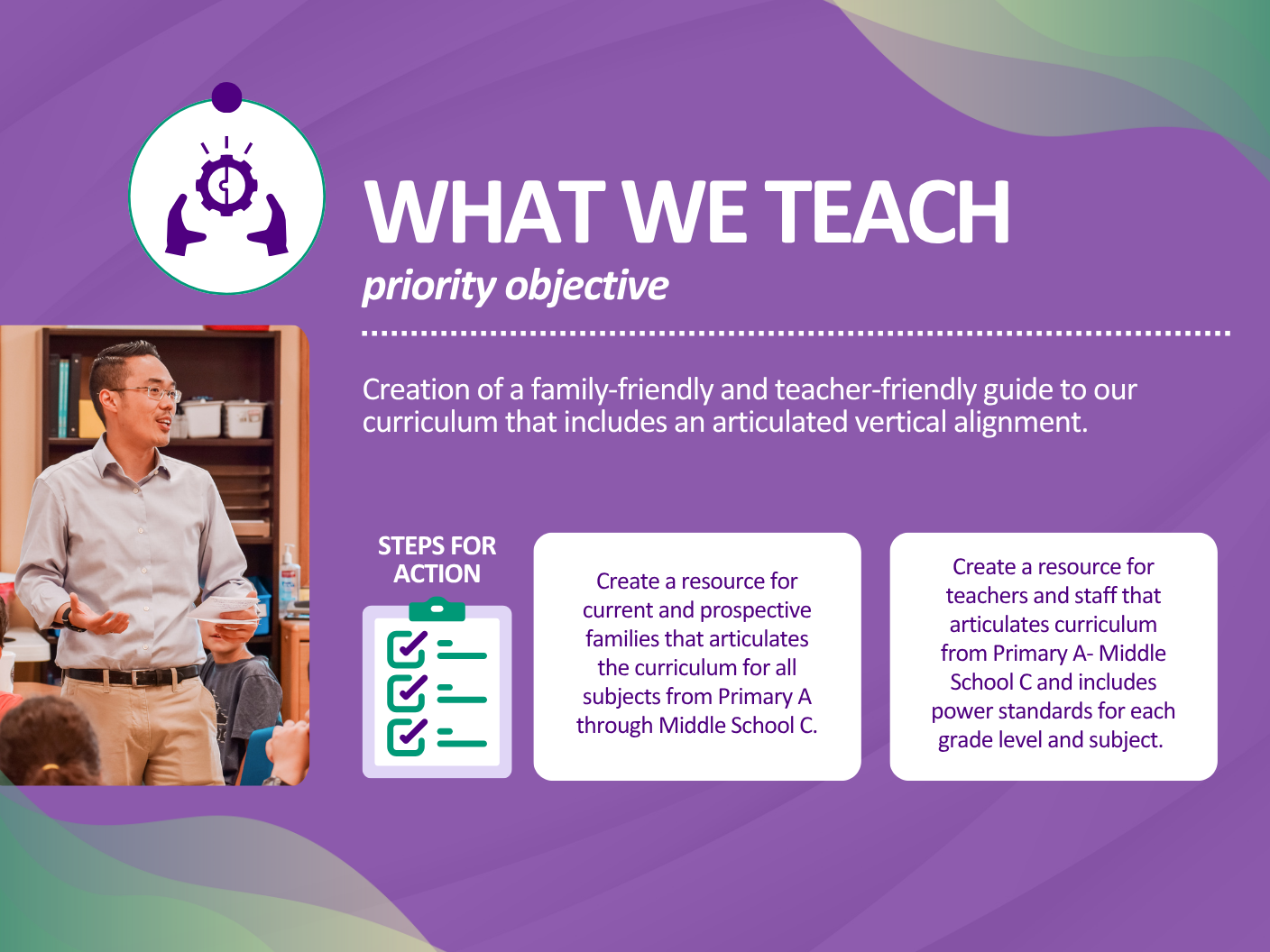 WHAT WE TEACH

priority objective

Creation of a family-friendly and teacher-friendly guide to our curriculum that includes an articulated vertical alignment.

STEPS FOR ACTION

Create a resource for current and prospective families that articulates the curriculum for all subjects from Primary A through Middle School C.

Create a resource for teachers and staff that articulates curriculum from Primary A- Middle School C and includes power standards for each grade level and subject.